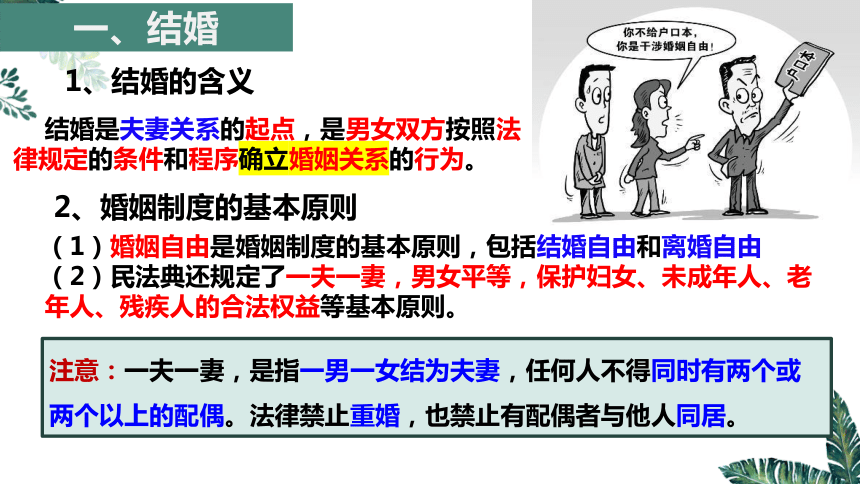 一、结婚

1、结婚的含义

结婚是夫妻关系的起点，是男女双方按照法律规定的条件和程序确立婚姻关系的行为。

你不给户口本，你是干涉婚姻自由！

户口本

2、婚姻制度的基本原则

（1）婚姻自由是婚姻制度的基本原则，包括结婚自由和离婚自由

（2）民法典还规定了一夫一妻，男女平等，保护妇女、未成年人、老年人、残疾人的合法权益等基本原则。

注意：一夫一妻，是指一男一女结为夫妻，任何人不得同时有两个或两个以上的配偶。法律禁止重婚，也禁止有配偶者与他人同居。